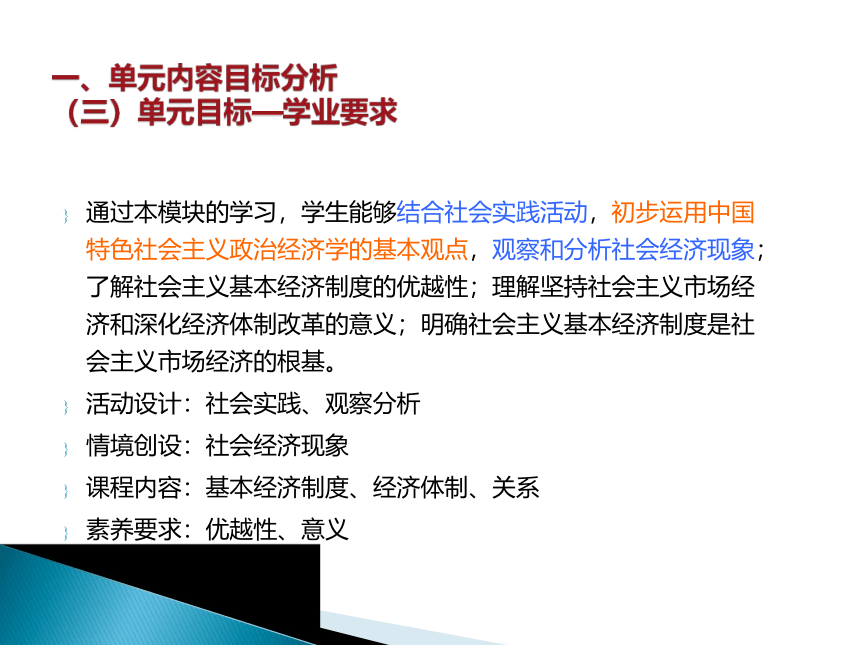 一、单元内容目标分析
（三）单元目标—学业要求

通过本模块的学习，学生能够结合社会实践活动，初步运用中国特色社会主义政治经济学的基本观点，观察和分析社会经济现象；了解社会主义基本经济制度的优越性；理解坚持社会主义市场经济和深化经济体制改革的意义；明确社会主义基本经济制度是社会主义市场经济的根基。

活动设计：社会实践、观察分析

情境创设：社会经济现象

课程内容：基本经济制度、经济体制、关系

素养要求：优越性、意义